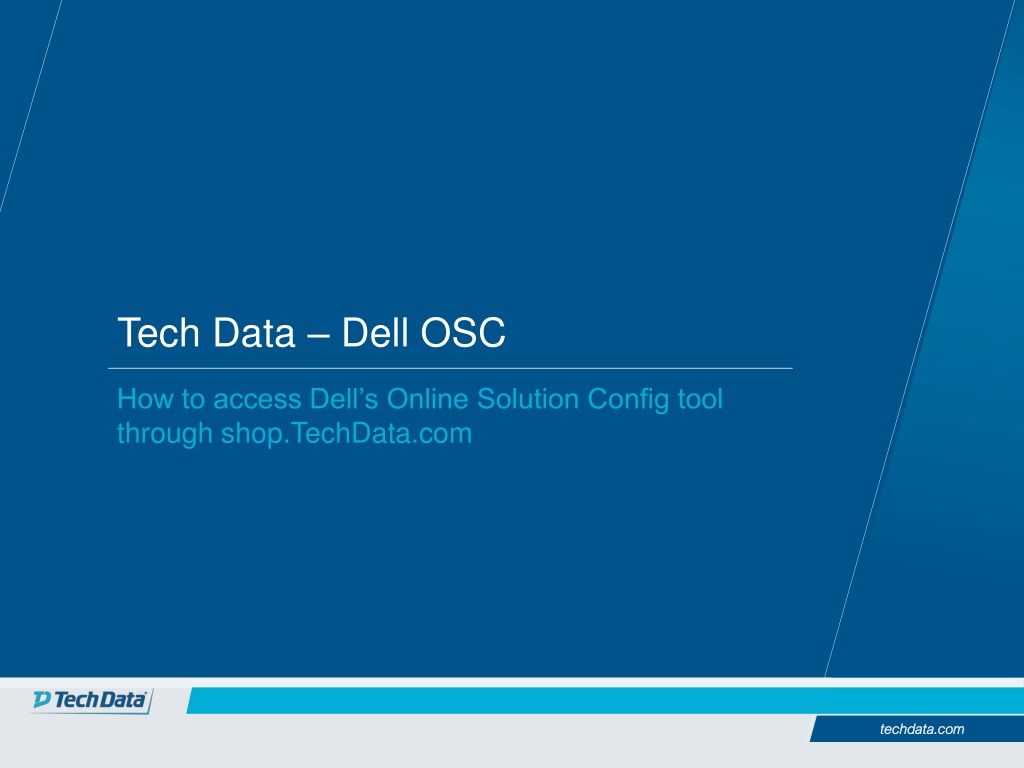 Tech Data – Dell OSC

How to access Dell's Online Solution Config tool through shop.TechData.com

Tech Data

techdata.com